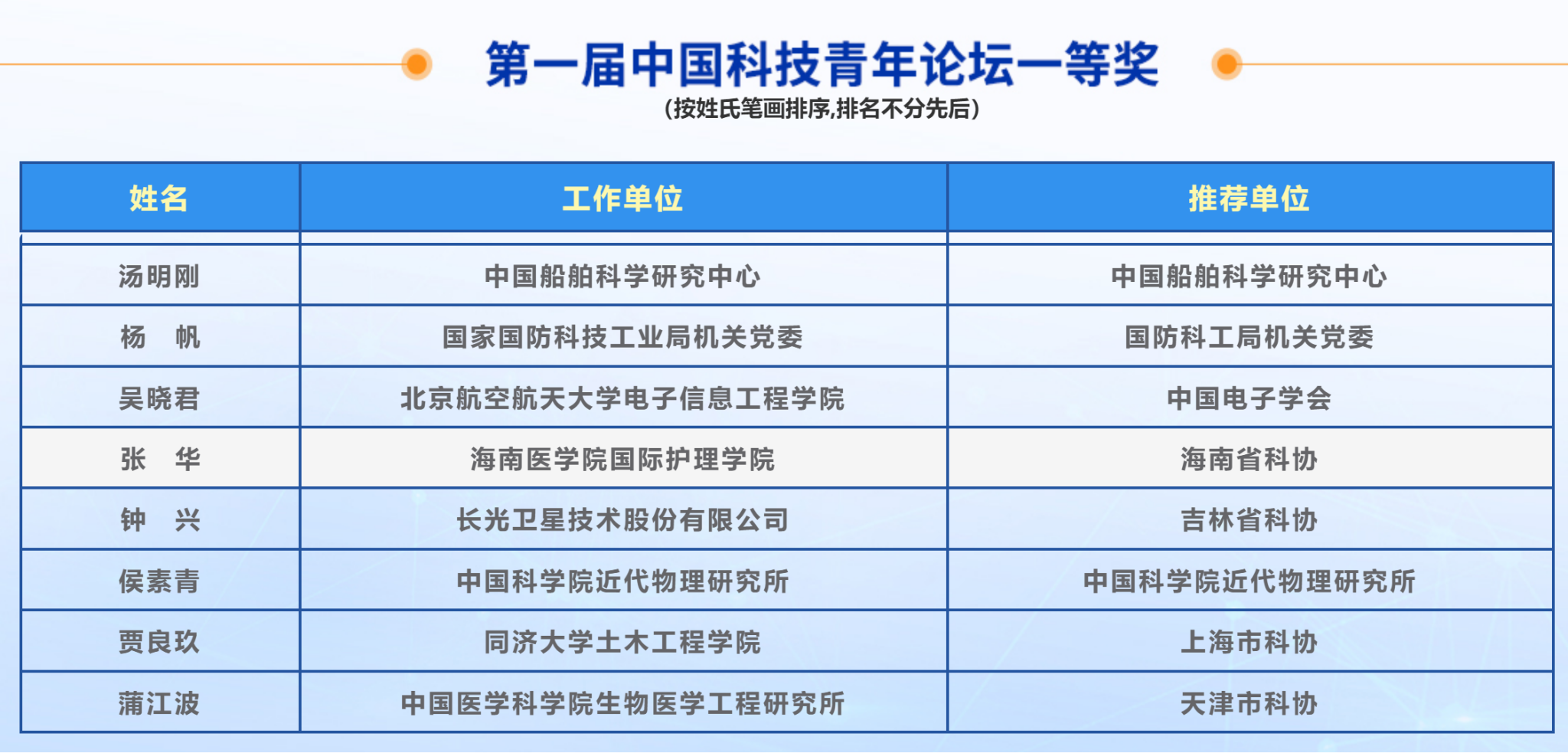 第一届中国科技青年论坛一等奖
(按姓氏笔画排序,排名不分先后)

| 姓名 | 工作单位 | 推荐单位 |
|---|---|---|
| 汤明刚 | 中国船舶科学研究中心 | 中国船舶科学研究中心 |
| 杨　帆 | 国家国防科技工业局机关党委 | 国防科工局机关党委 |
| 吴晓君 | 北京航空航天大学电子信息工程学院 | 中国电子学会 |
| 张　华 | 海南医学院国际护理学院 | 海南省科协 |
| 钟　兴 | 长光卫星技术股份有限公司 | 吉林省科协 |
| 侯素青 | 中国科学院近代物理研究所 | 中国科学院近代物理研究所 |
| 贾良玖 | 同济大学土木工程学院 | 上海市科协 |
| 蒲江波 | 中国医学科学院生物医学工程研究所 | 天津市科协 |